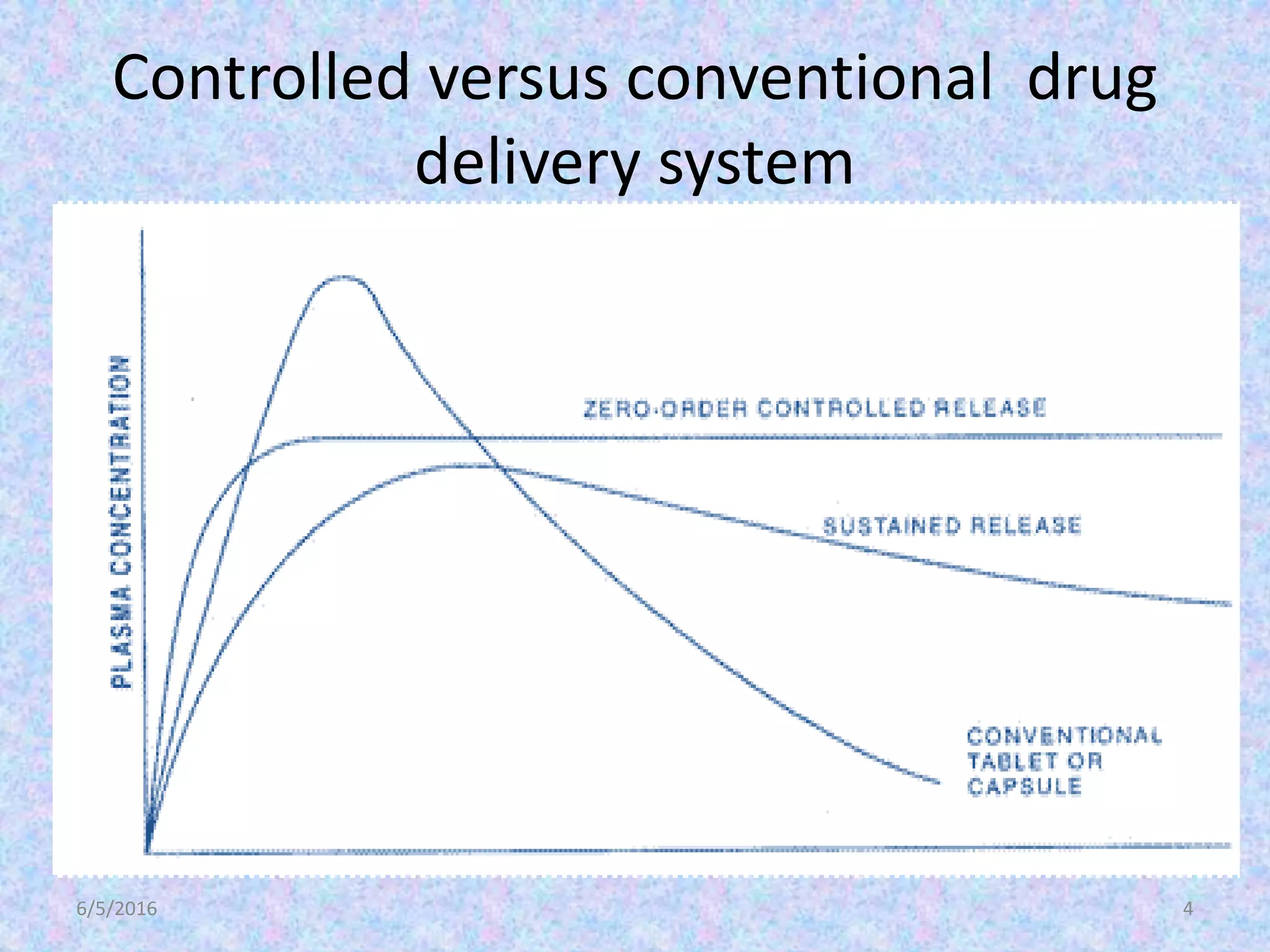 Controlled versus conventional drug delivery system

PLASMA CONCENTRATION

ZERO-ORDER CONTROLLED RELEASE

SUSTAINED RELEASE

CONVENTIONAL TABLET OR CAPSULE

6/5/2016

4